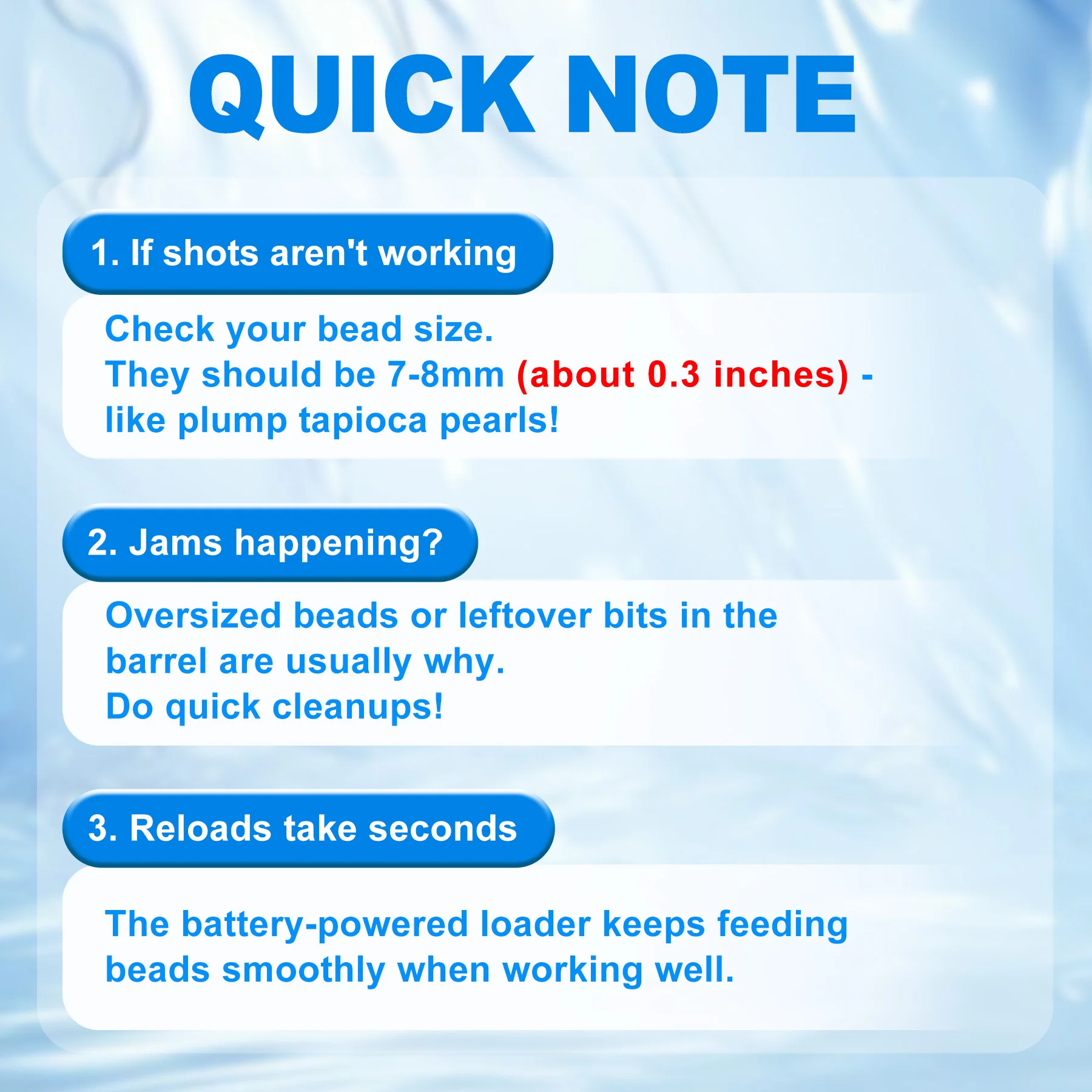 QUICK NOTE

1. If shots aren't working

Check your bead size.
They should be 7-8mm (about 0.3 inches) - like plump tapioca pearls!

2. Jams happening?

Oversized beads or leftover bits in the barrel are usually why.
Do quick cleanups!

3. Reloads take seconds

The battery-powered loader keeps feeding beads smoothly when working well.